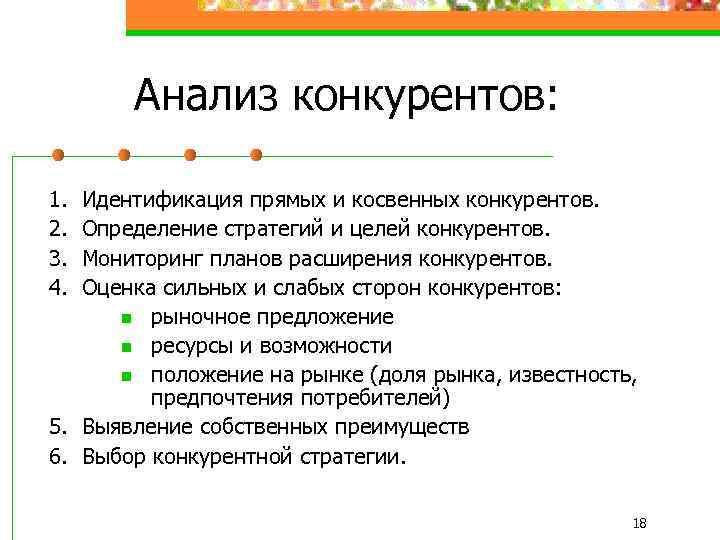 Анализ конкурентов:

1. Идентификация прямых и косвенных конкурентов.
2. Определение стратегий и целей конкурентов.
3. Мониторинг планов расширения конкурентов.
4. Оценка сильных и слабых сторон конкурентов:
- рыночное предложение
- ресурсы и возможности
- положение на рынке (доля рынка, известность, предпочтения потребителей)
5. Выявление собственных преимуществ
6. Выбор конкурентной стратегии.

18